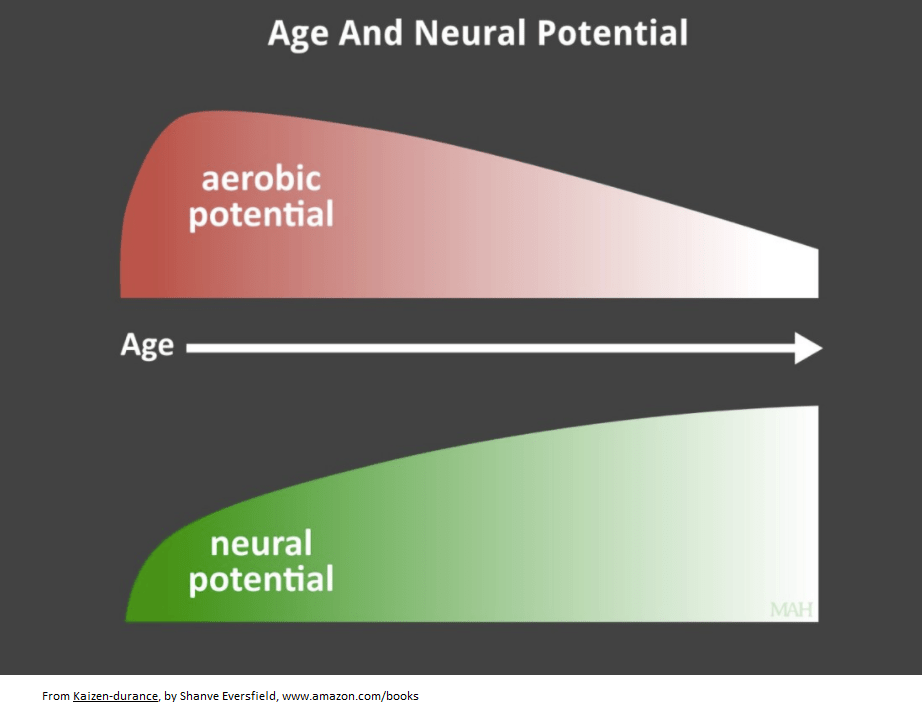 Age And Neural Potential

aerobic potential

Age

neural potential

MAH

From Kaizen-durance, by Shanve Eversfield, www.amazon.com/books